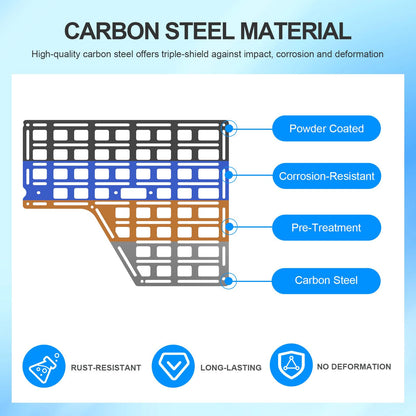 CARBON STEEL MATERIAL

High-quality carbon steel offers triple-shield against impact, corrosion and deformation

Powder Coated

Corrosion-Resistant

Pre-Treatment

Carbon Steel

RUST-RESISTANT

LONG-LASTING

NO DEFORMATION